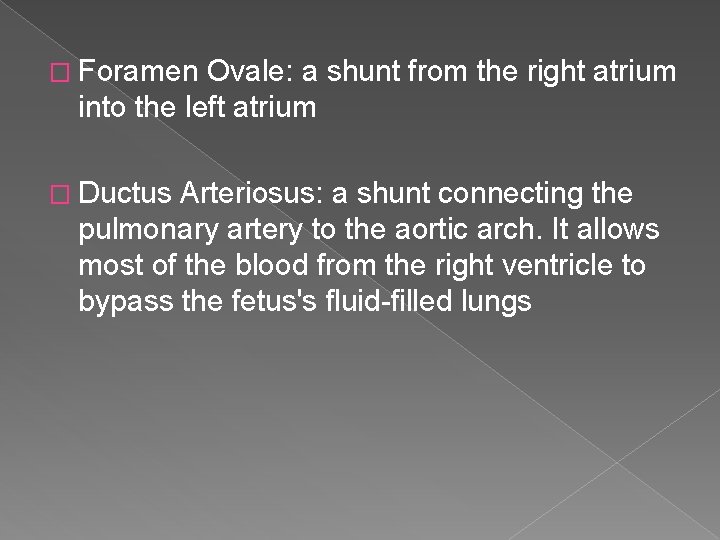 Foramen Ovale: a shunt from the right atrium into the left atrium

Ductus Arteriosus: a shunt connecting the pulmonary artery to the aortic arch. It allows most of the blood from the right ventricle to bypass the fetus's fluid-filled lungs